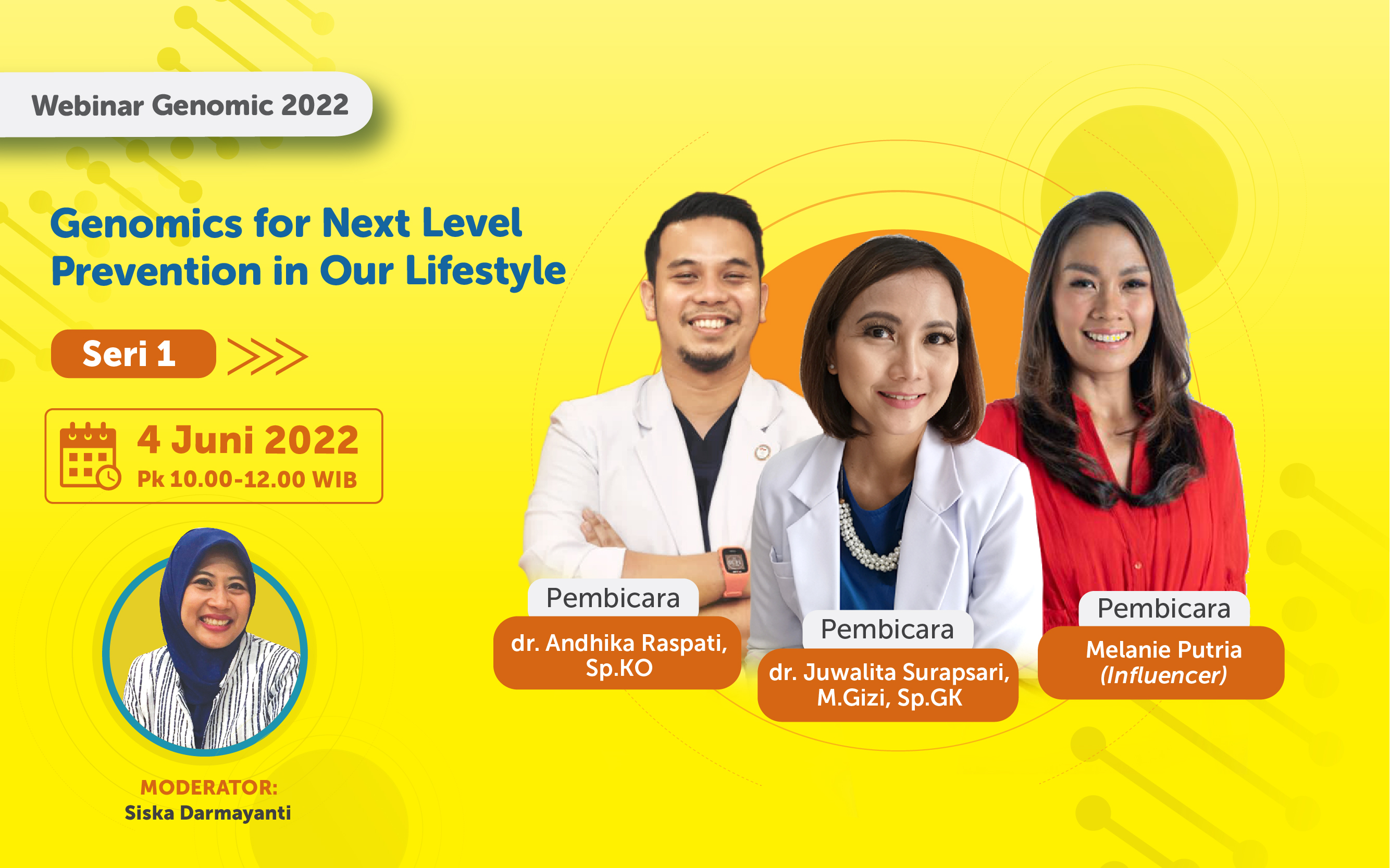 Webinar Genomic 2022

Genomics for Next Level Prevention in Our Lifestyle

Seri 1

4 Juni 2022
Pk 10.00-12.00 WIB

MODERATOR:
Siska Darmayanti

Pembicara
dr. Andhika Raspati, Sp.KO

Pembicara
dr. Juwalita Surapsari, M.Gizi, Sp.GK

Pembicara
Melanie Putria (Influencer)